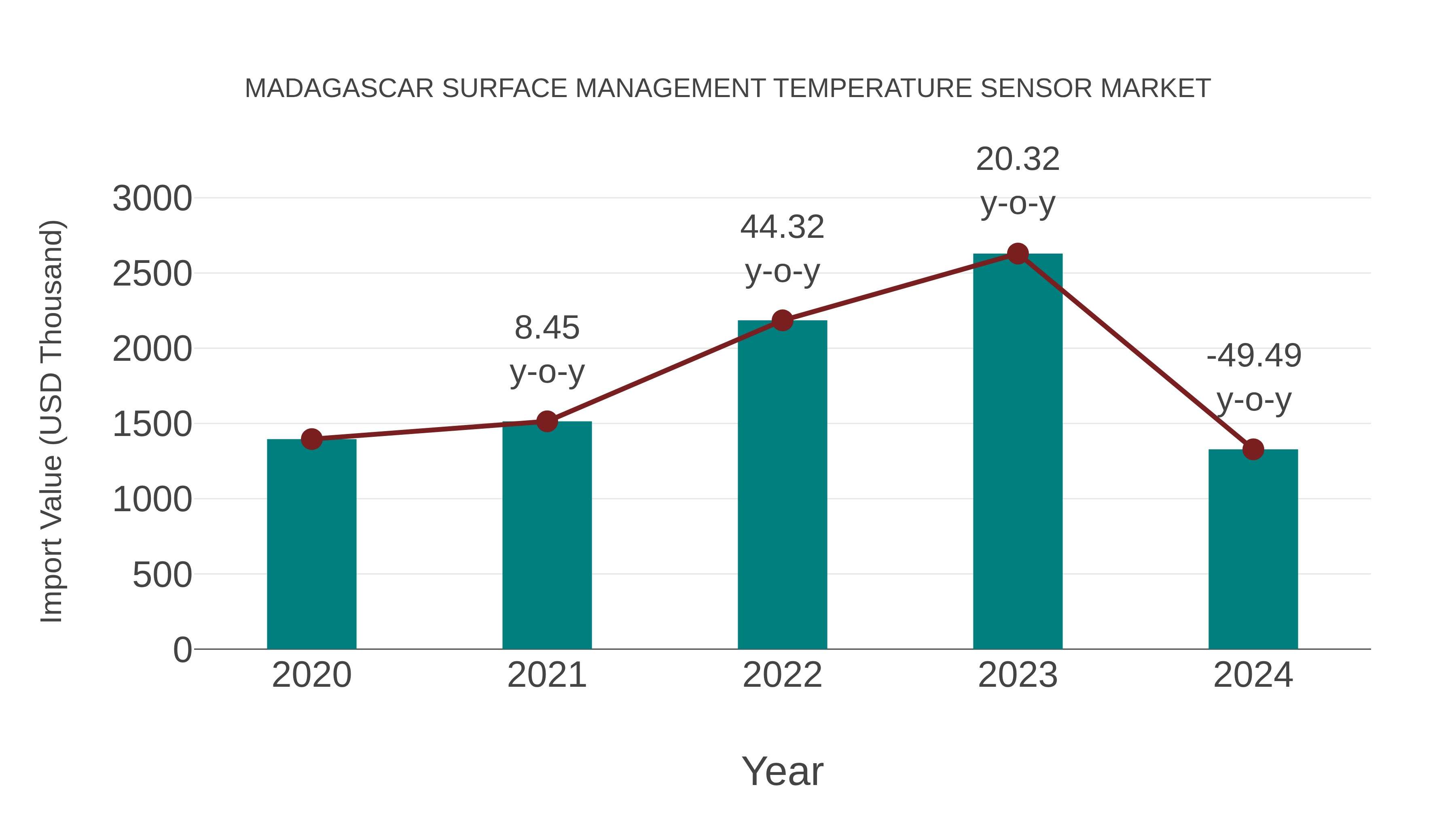 MADAGASCAR SURFACE MANAGEMENT TEMPERATURE SENSOR MARKET

Import Value (USD Thousand)

3000
2500
2000
1500
1000
500
0

8.45 y-o-y
44.32 y-o-y
20.32 y-o-y
-49.49 y-o-y

2020
2021
2022
2023
2024

Year